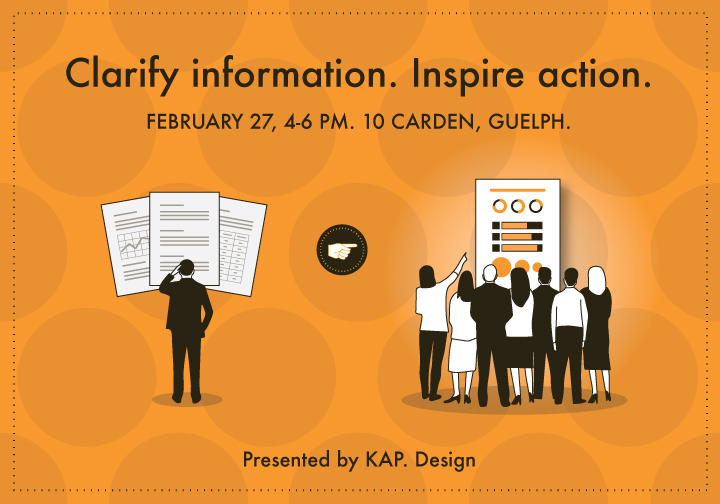 Clarify information. Inspire action.

FEBRUARY 27, 4-6 PM. 10 CARDEN, GUELPH.

Presented by KAP. Design